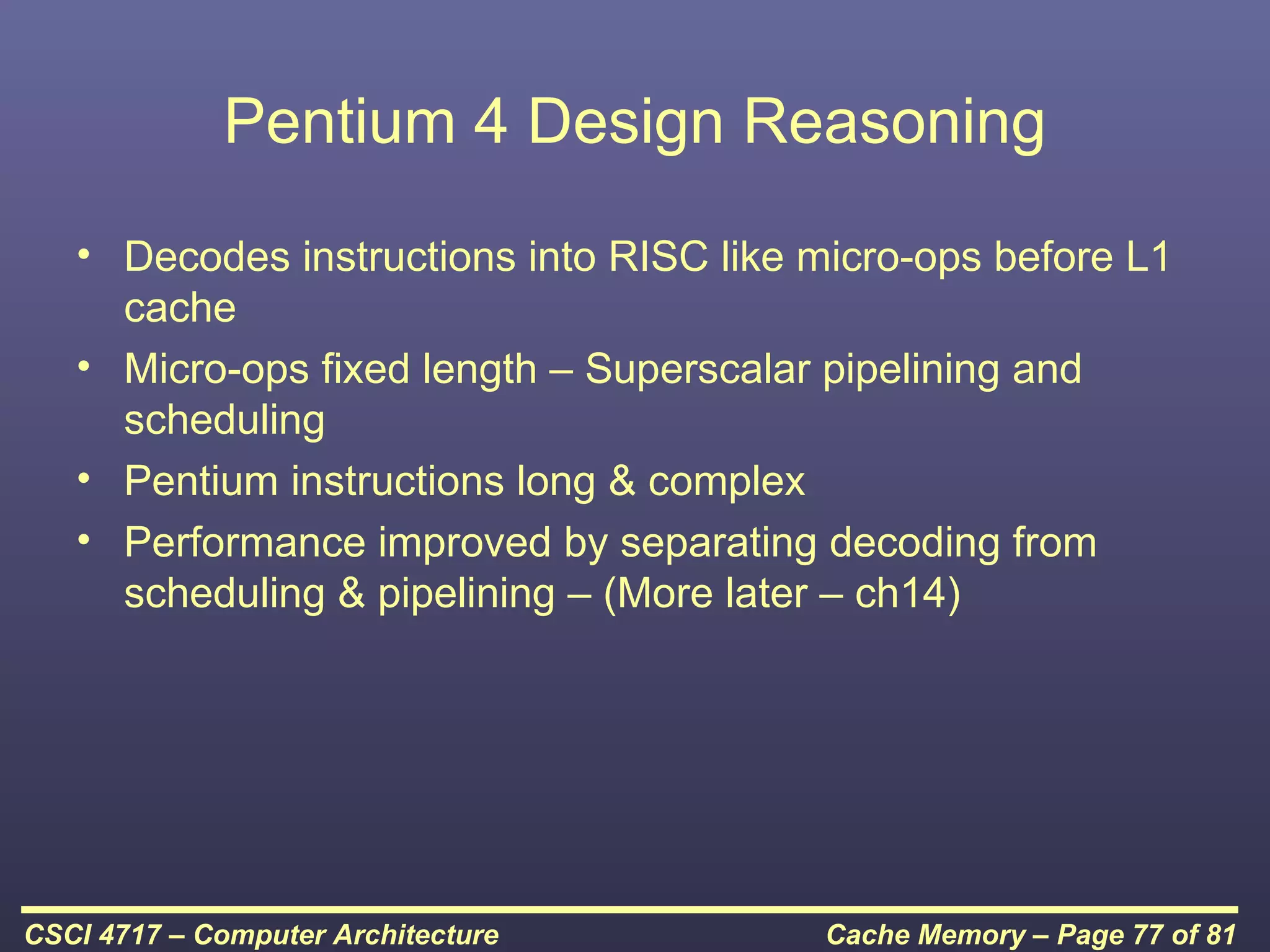 Pentium 4 Design Reasoning

• Decodes instructions into RISC like micro-ops before L1 cache
• Micro-ops fixed length – Superscalar pipelining and scheduling
• Pentium instructions long & complex
• Performance improved by separating decoding from scheduling & pipelining – (More later – ch14)

CSCI 4717 – Computer Architecture

Cache Memory – Page 77 of 81